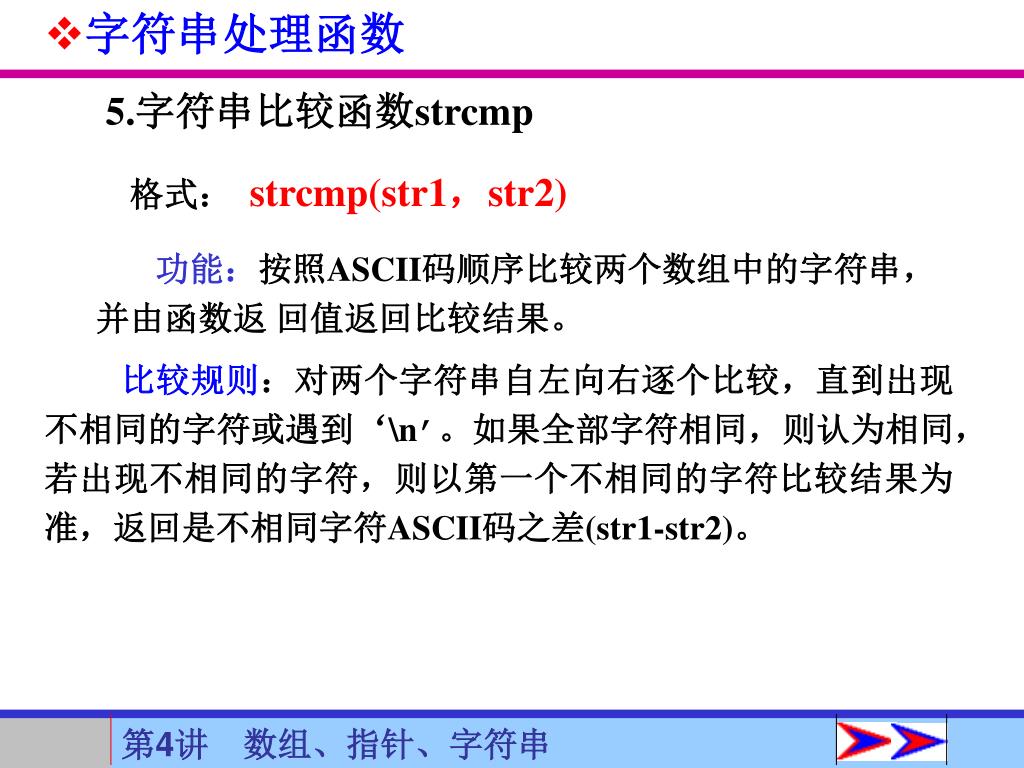 ❖字符串处理函数

5.字符串比较函数strcmp

格式： strcmp(str1，str2)

功能：按照ASCII码顺序比较两个数组中的字符串，并由函数返 回值返回比较结果。

比较规则：对两个字符串自左向右逐个比较，直到出现不相同的字符或遇到‘\n′。如果全部字符相同，则认为相同，若出现不相同的字符，则以第一个不相同的字符比较结果为准，返回是不相同字符ASCII码之差(str1-str2)。

第4讲 数组、指针、字符串